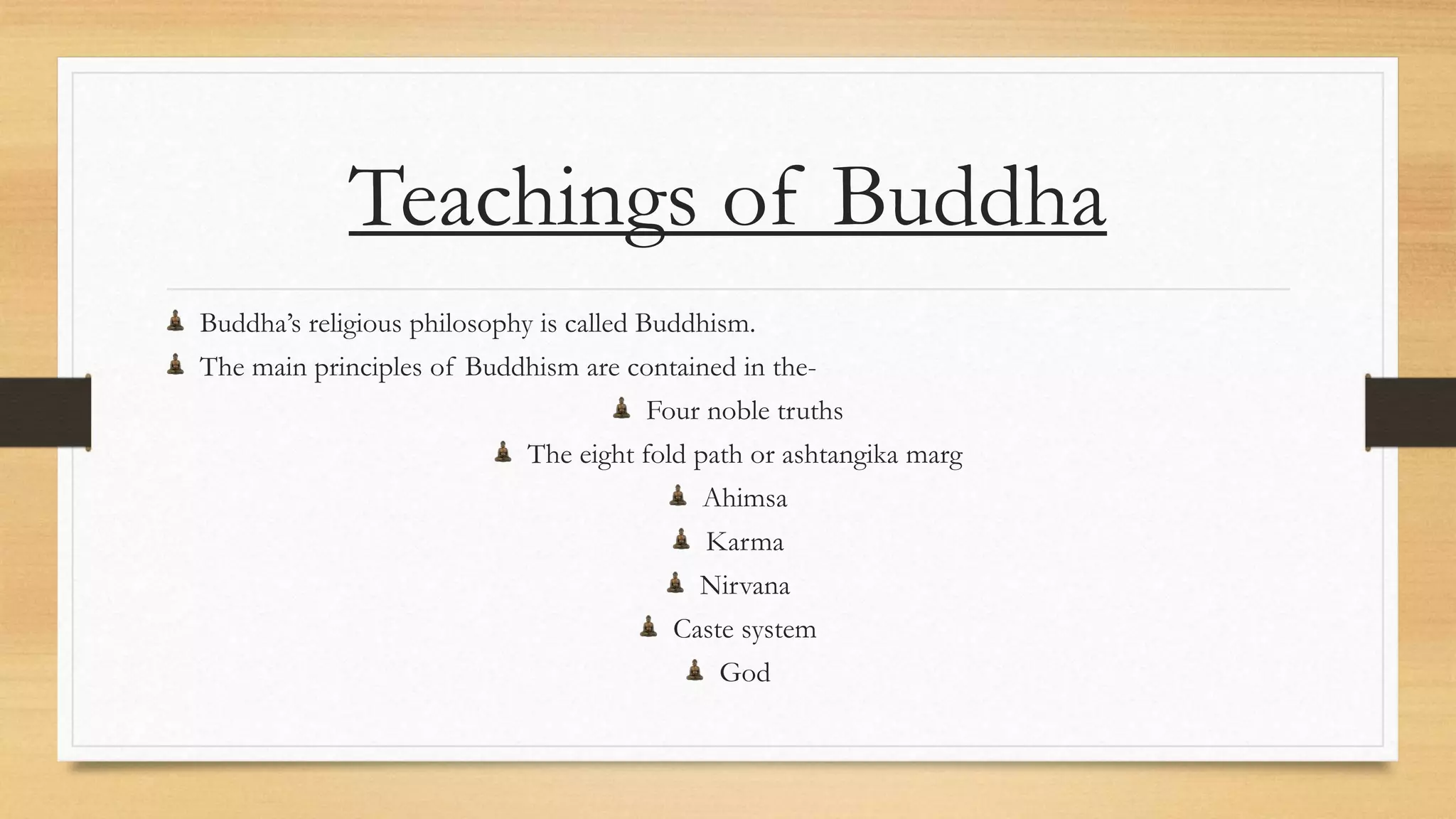 Teachings of Buddha

Buddha's religious philosophy is called Buddhism.

The main principles of Buddhism are contained in the-

Four noble truths

The eight fold path or ashtangika marg

Ahimsa

Karma

Nirvana

Caste system

God